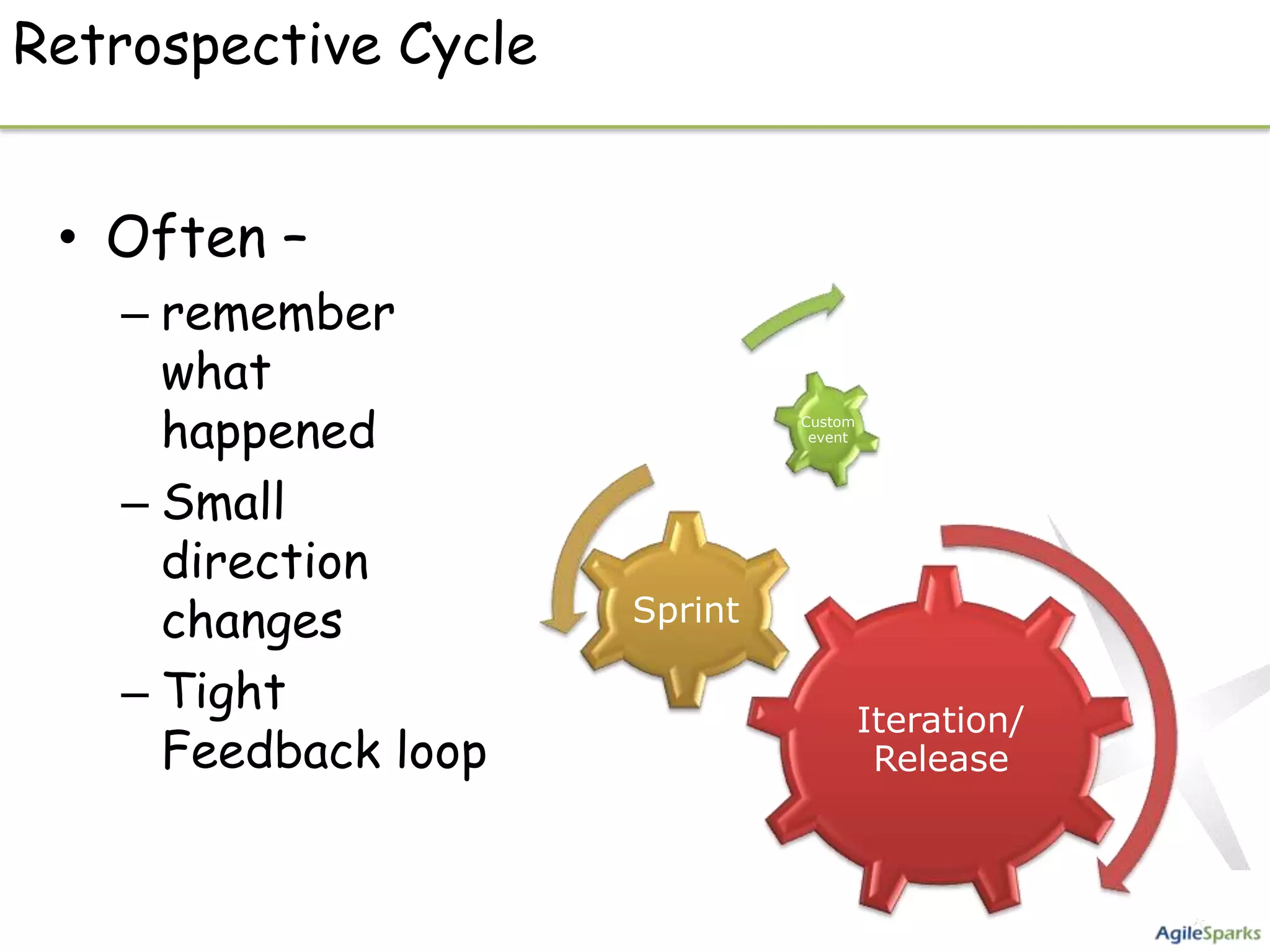 Retrospective Cycle

• Often –
– remember what happened
– Small direction changes
– Tight Feedback loop

Custom event

Sprint

Iteration/ Release

AgileSparks